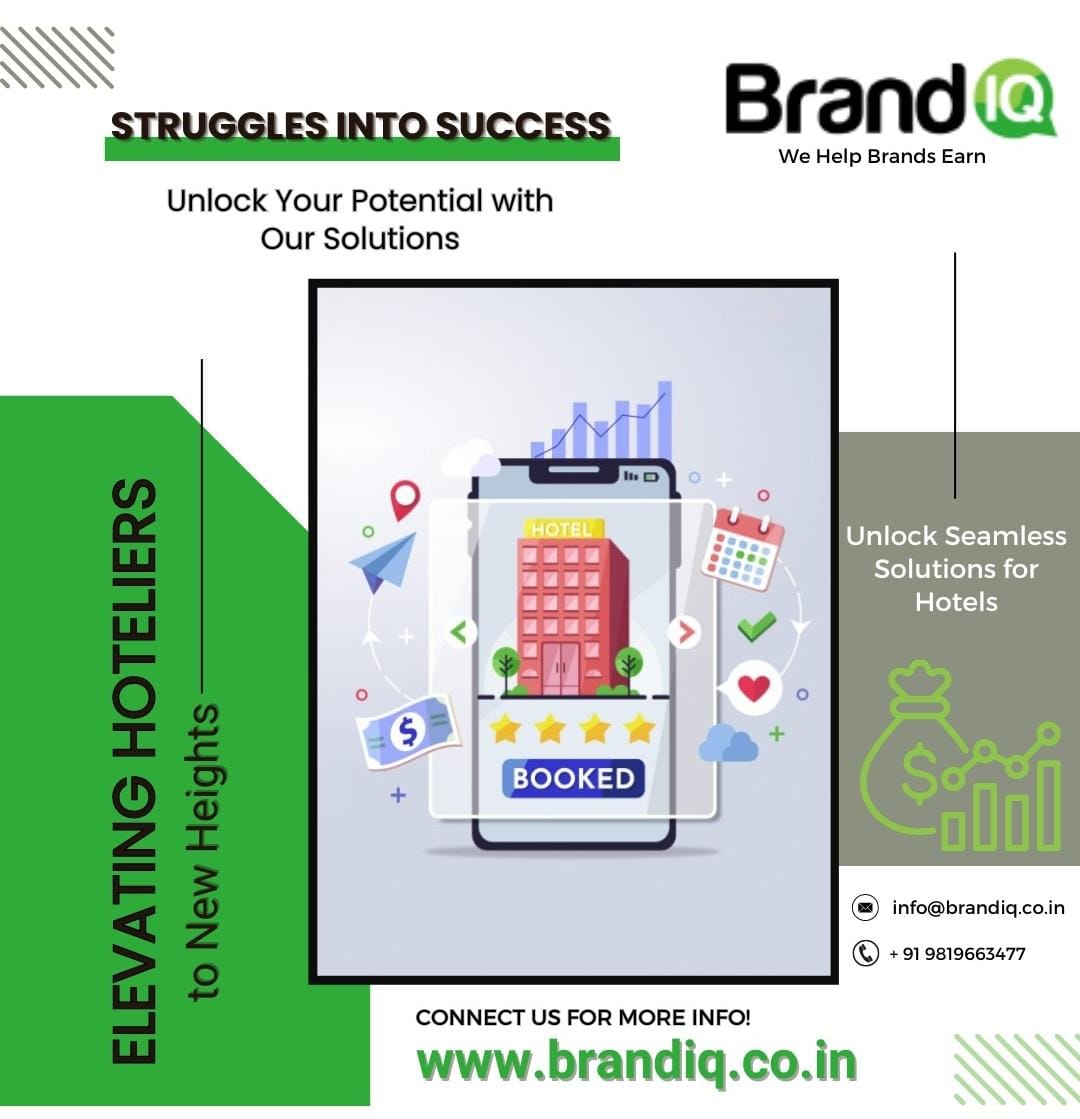 STRUGGLES INTO SUCCESS

Unlock Your Potential with Our Solutions

Brand IQ
We Help Brands Earn

ELEVATING HOTELIERS
to New Heights

HOTEL

BOOKED

Unlock Seamless Solutions for Hotels

info@brandiq.co.in

+ 91 9819663477

CONNECT US FOR MORE INFO!

www.brandiq.co.in